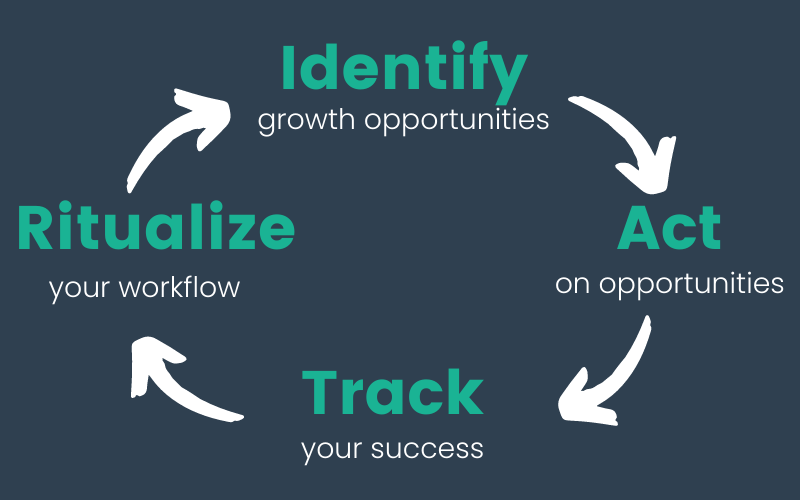 Identify
growth opportunities

Act
on opportunities

Track
your success

Ritualize
your workflow